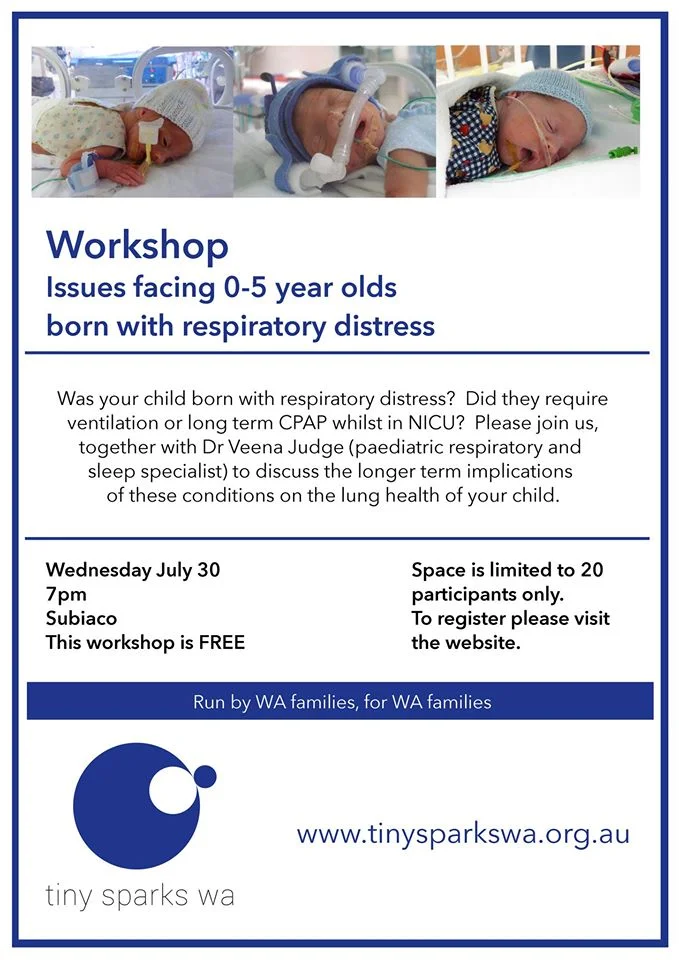 Workshop
Issues facing 0-5 year olds born with respiratory distress

Was your child born with respiratory distress? Did they require ventilation or long term CPAP whilst in NICU? Please join us, together with Dr Veena Judge (paediatric respiratory and sleep specialist) to discuss the longer term implications of these conditions on the lung health of your child.

Wednesday July 30
7pm
Subiaco
This workshop is FREE

Space is limited to 20 participants only.
To register please visit the website.

Run by WA families, for WA families

tiny sparks wa

www.tinysparkswa.org.au